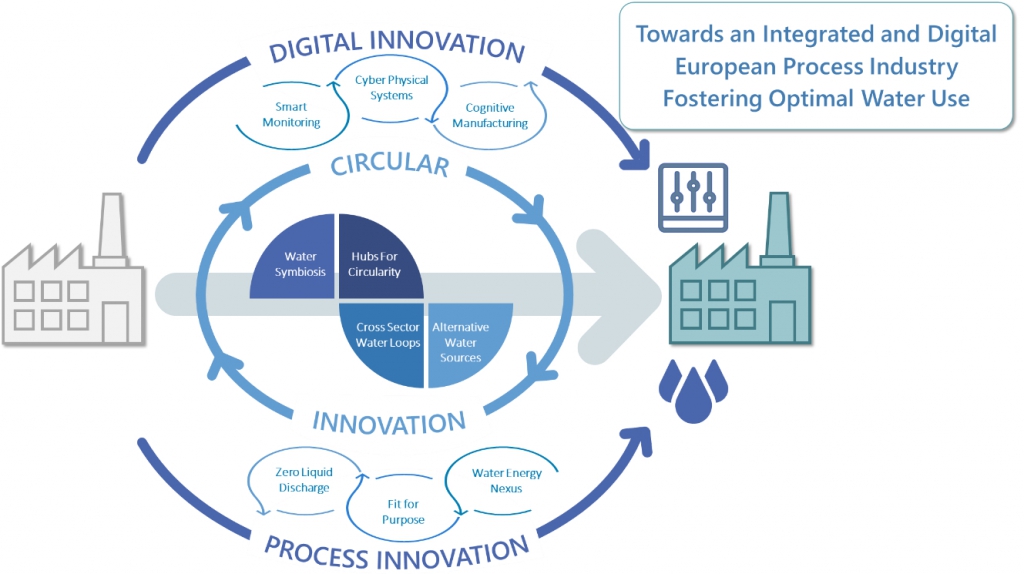 Towards an Integrated and Digital European Process Industry Fostering Optimal Water Use

DIGITAL INNOVATION

Smart Monitoring

Cyber Physical Systems

Cognitive Manufacturing

CIRCULAR

Water Symbiosis

Hubs For Circularity

Cross Sector Water Loops

Alternative Water Sources

INNOVATION

Zero Liquid Discharge

Fit for Purpose

Water Energy Nexus

PROCESS INNOVATION